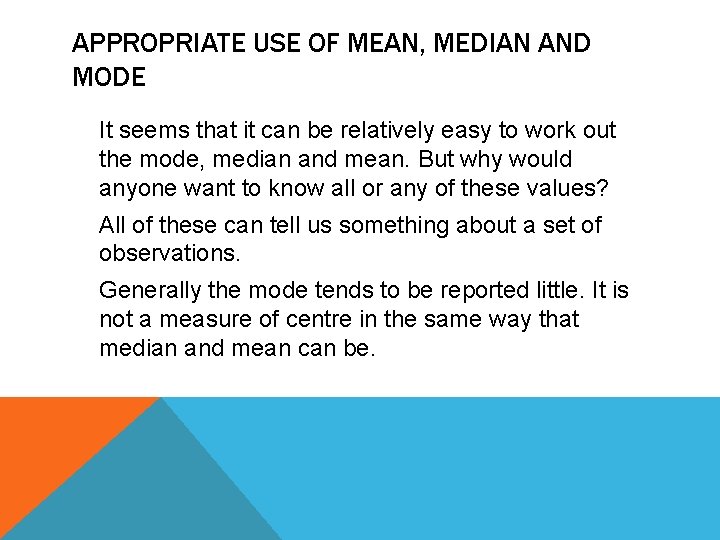 APPROPRIATE USE OF MEAN, MEDIAN AND MODE

It seems that it can be relatively easy to work out the mode, median and mean. But why would anyone want to know all or any of these values?

All of these can tell us something about a set of observations.

Generally the mode tends to be reported little. It is not a measure of centre in the same way that median and mean can be.